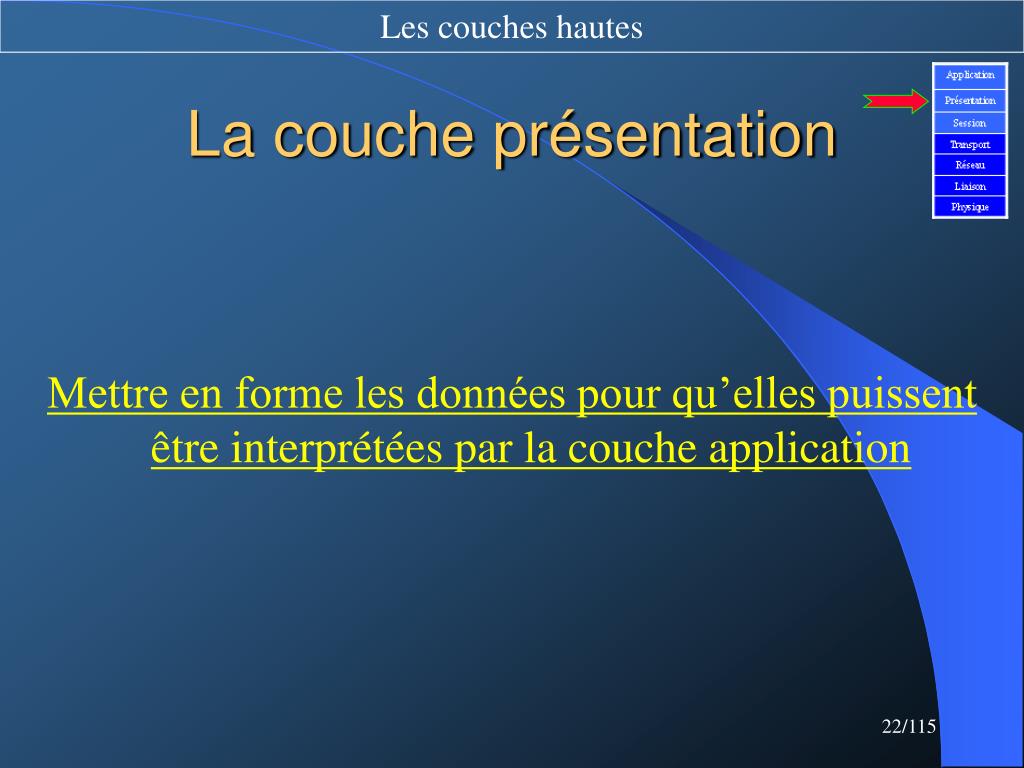 Les couches hautes

La couche présentation

Application
Présentation
Session
Transport
Réseau
Liaison
Physique

Mettre en forme les données pour qu’elles puissent être interprétées par la couche application

22/115